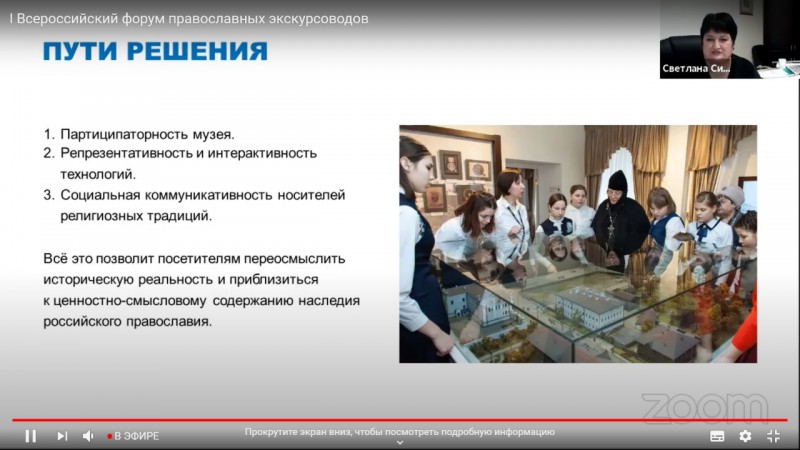 I Всероссийский форум православных экскурсоводов

Светлана Си...

ПУТИ РЕШЕНИЯ

1. Партиципаторность музея.
2. Репрезентативность и интерактивность технологий.
3. Социальная коммуникативность носителей религиозных традиций.

Всё это позволит посетителям переосмыслить историческую реальность и приблизиться к ценностно-смысловому содержанию наследия российского православия.

zoom

В ЭФИРЕ

Прокрутите экран вниз, чтобы посмотреть подробную информацию